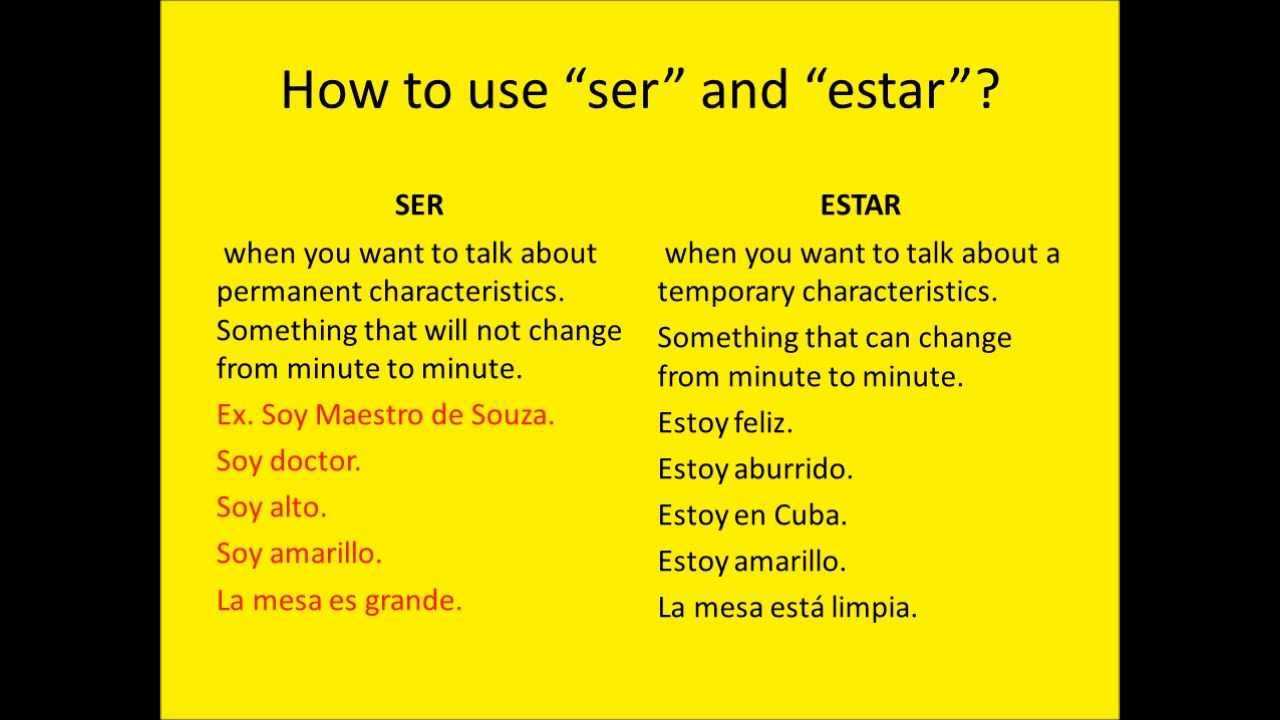 How to use “ser” and “estar”?

SER

when you want to talk about permanent characteristics. Something that will not change from minute to minute.

Ex. Soy Maestro de Souza.

Soy doctor.

Soy alto.

Soy amarillo.

La mesa es grande.

ESTAR

when you want to talk about a temporary characteristics.

Something that can change from minute to minute.

Estoy feliz.

Estoy aburrido.

Estoy en Cuba.

Estoy amarillo.

La mesa está limpia.